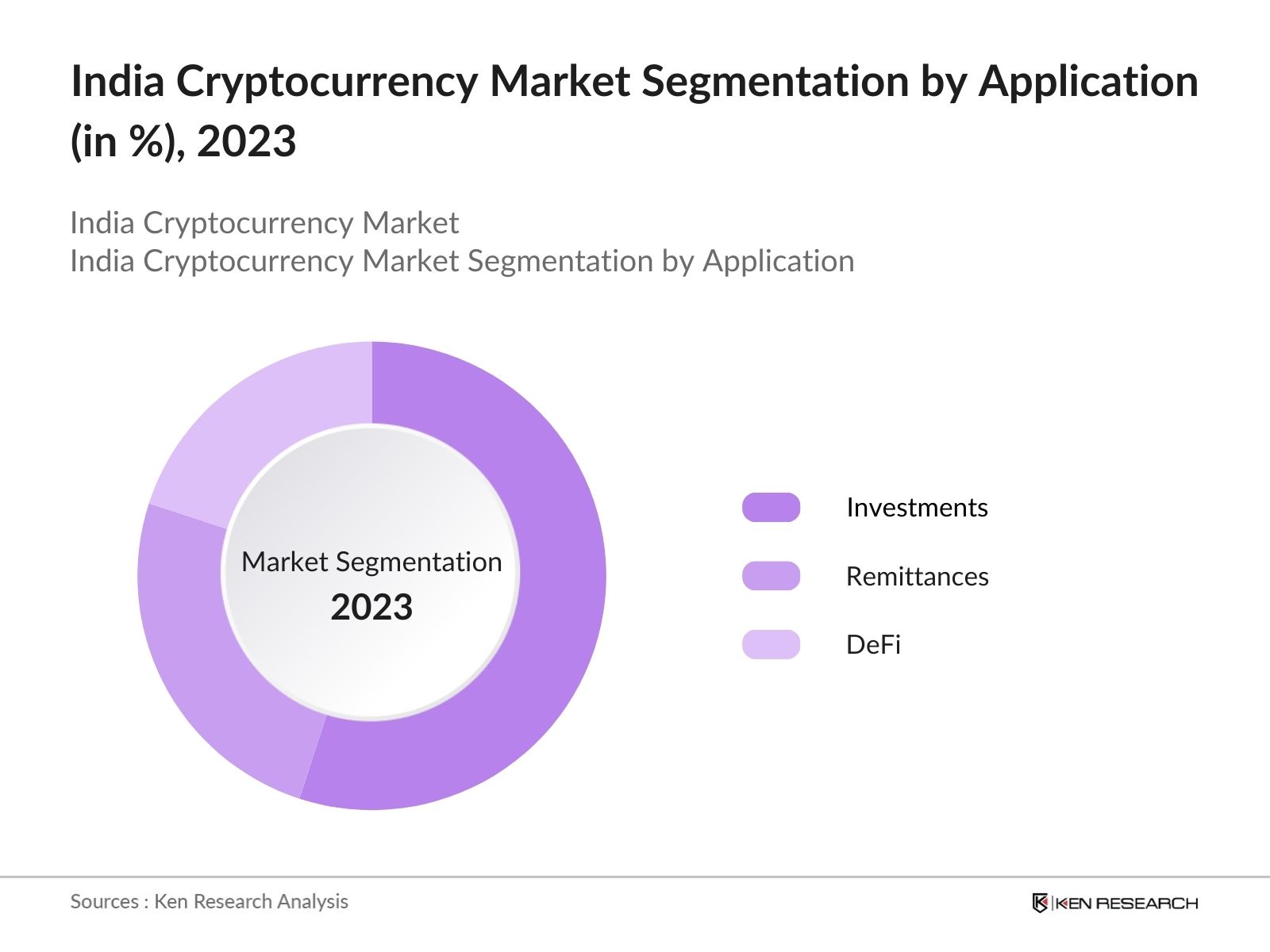 India Cryptocurrency Market Segmentation by Application (in %), 2023

India Cryptocurrency Market
India Cryptocurrency Market Segmentation by Application

Market Segmentation
2023

Investments
Remittances
DeFi

Sources : Ken Research Analysis

KEN RESEARCH